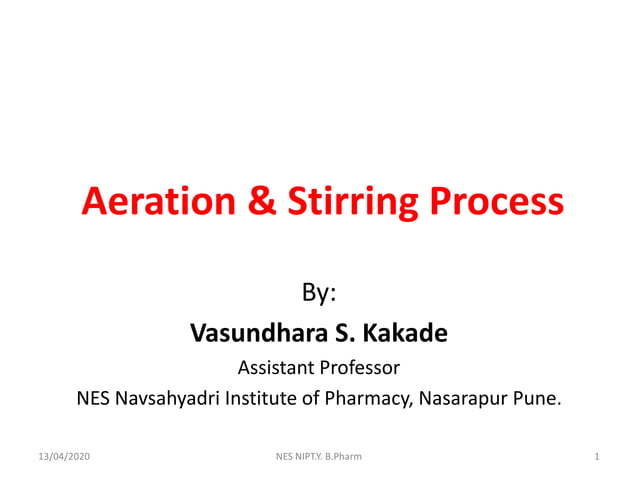 Aeration & Stirring Process

By:

Vasundhara S. Kakade

Assistant Professor

NES Navsahyadri Institute of Pharmacy, Nasarapur Pune.

13/04/2020

NES NIPT.Y. B.Pharm

1